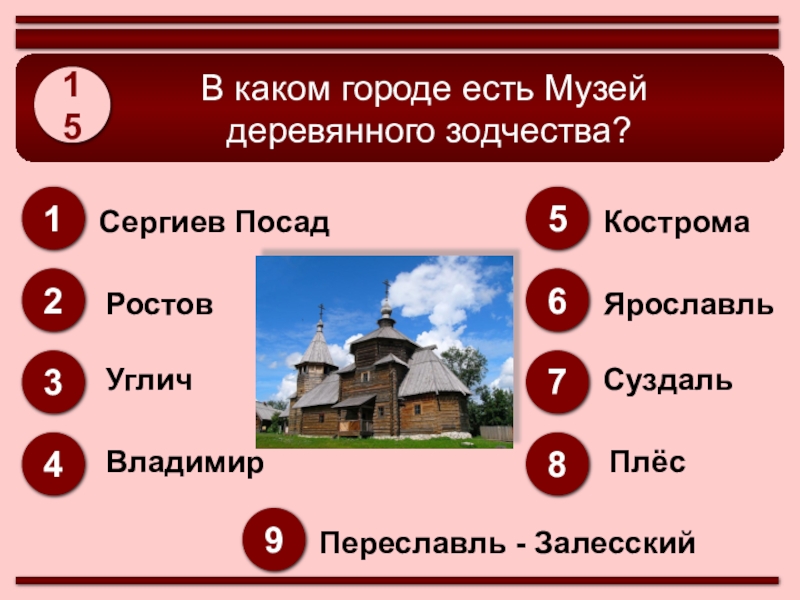 15

В каком городе есть Музей деревянного зодчества?

1 Сергиев Посад

2 Ростов

3 Углич

4 Владимир

5 Кострома

6 Ярославль

7 Суздаль

8 Плёс

9 Переславль - Залесский